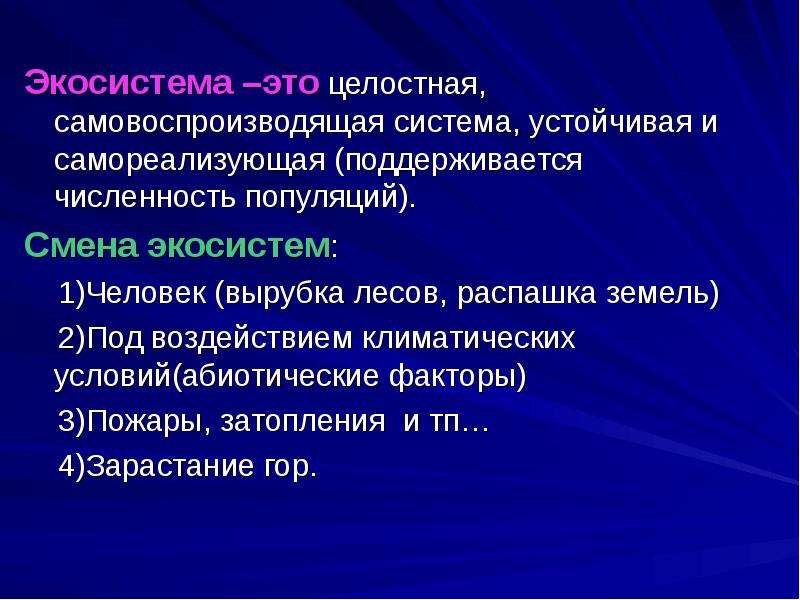 Экосистема –это целостная, самовоспроизводящая система, устойчивая и самореализующая (поддерживается численность популяций).

Смена экосистем:

1)Человек (вырубка лесов, распашка земель)

2)Под воздействием климатических условий(абиотические факторы)

3)Пожары, затопления и тп…

4)Зарастание гор.